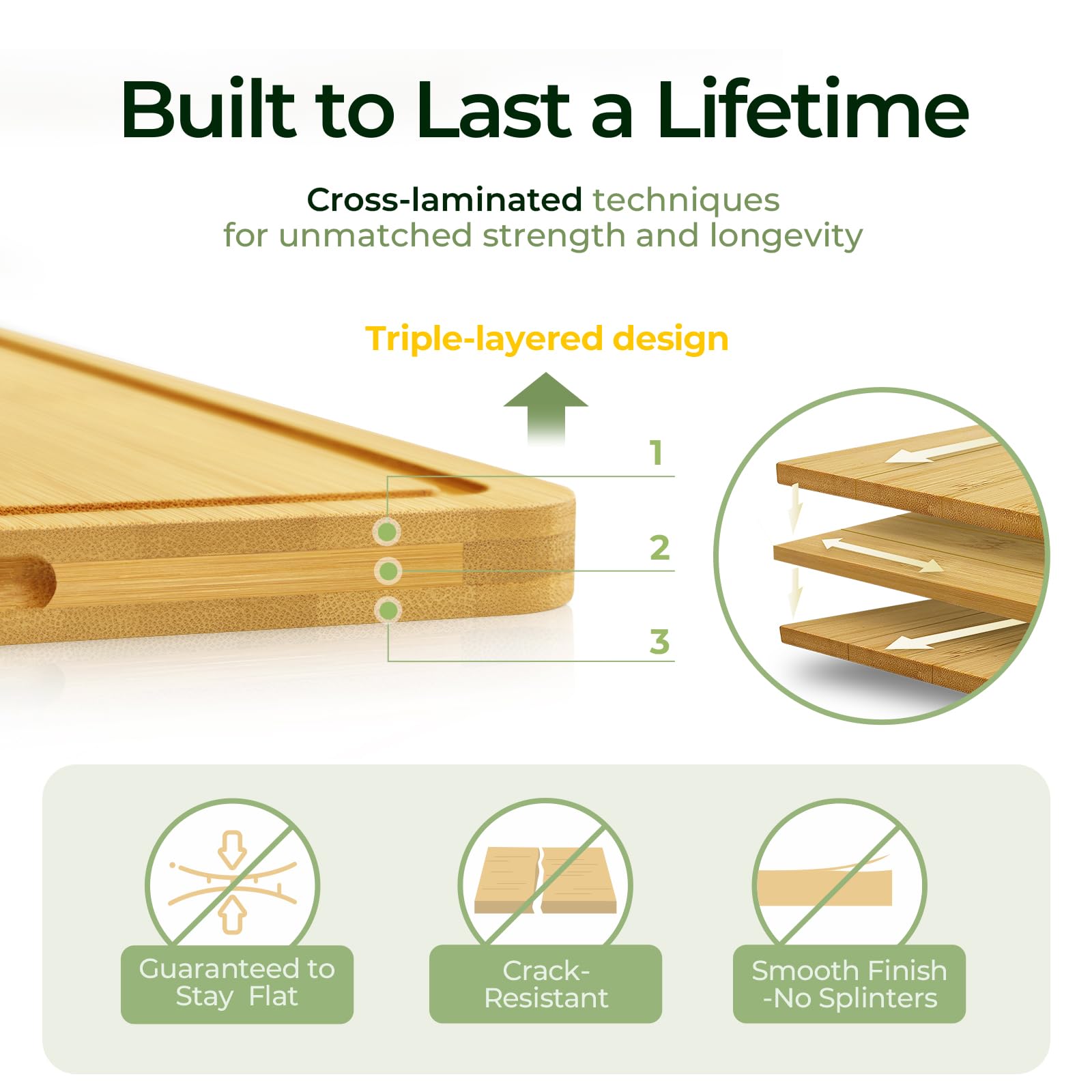 Built to Last a Lifetime

Cross-laminated techniques for unmatched strength and longevity

Triple-layered design

1

2

3

Guaranteed to Stay Flat

Crack-Resistant

Smooth Finish -No Splinters